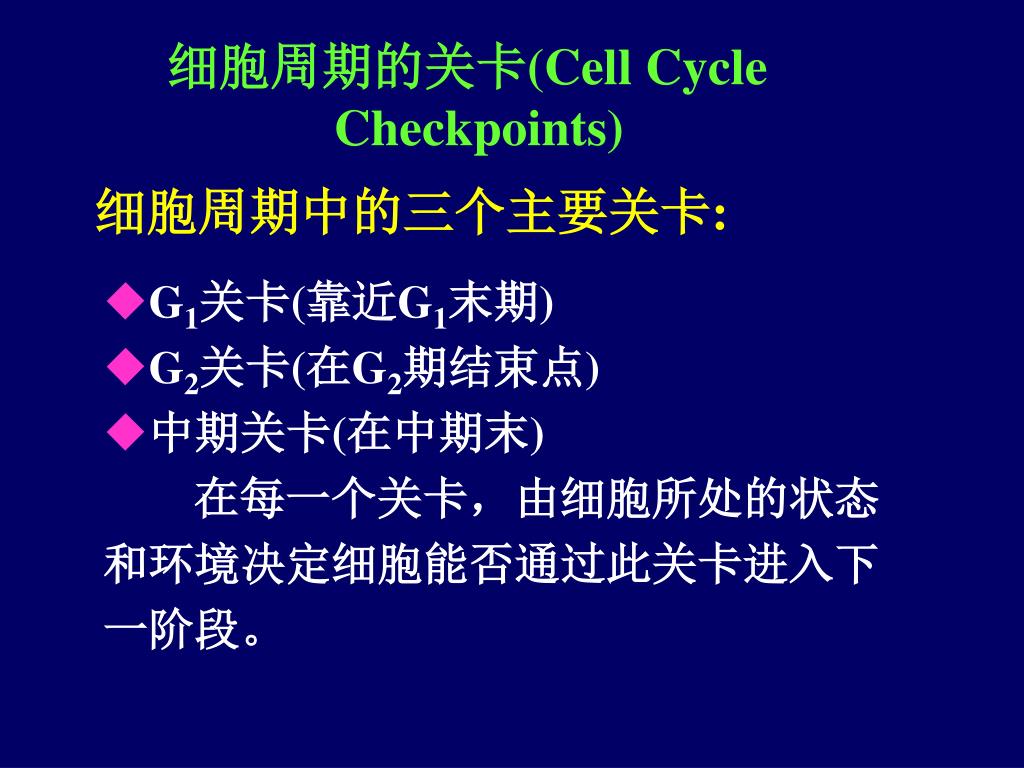 细胞周期的关卡(Cell Cycle Checkpoints)

细胞周期中的三个主要关卡:

◆$G_1$关卡(靠近$G_1$末期)
◆$G_2$关卡(在$G_2$期结束点)
◆中期关卡(在中期末)

在每一个关卡，由细胞所处的状态和环境决定细胞能否通过此关卡进入下一阶段。